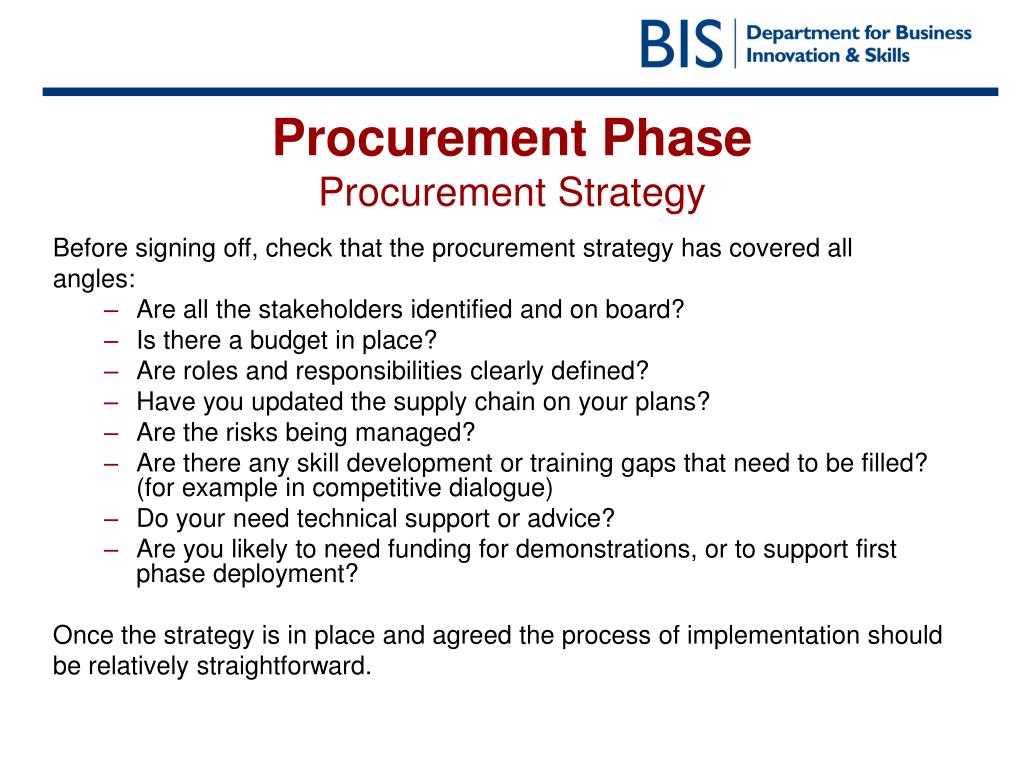 BIS Department for Business Innovation & Skills

Procurement Phase
Procurement Strategy

Before signing off, check that the procurement strategy has covered all angles:
– Are all the stakeholders identified and on board?
– Is there a budget in place?
– Are roles and responsibilities clearly defined?
– Have you updated the supply chain on your plans?
– Are the risks being managed?
– Are there any skill development or training gaps that need to be filled? (for example in competitive dialogue)
– Do your need technical support or advice?
– Are you likely to need funding for demonstrations, or to support first phase deployment?

Once the strategy is in place and agreed the process of implementation should be relatively straightforward.